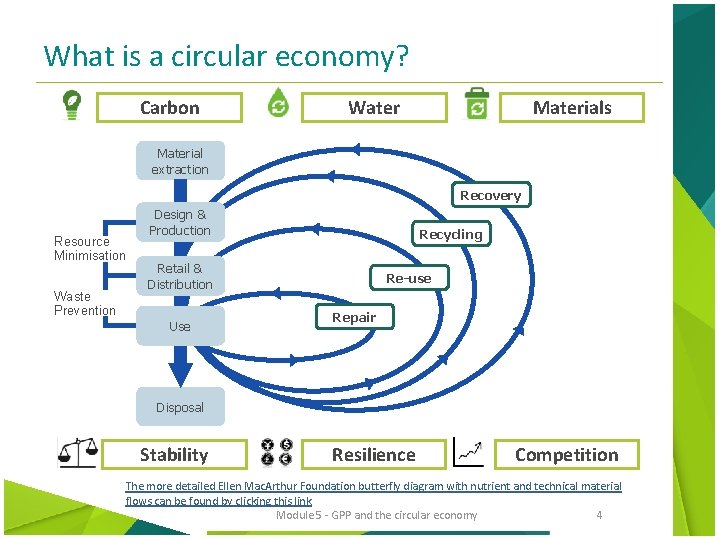 What is a circular economy?

Carbon

Water

Materials

Material extraction

Design & Production

Retail & Distribution

Use

Disposal

Resource Minimisation

Waste Prevention

Recovery

Recycling

Re-use

Repair

Stability

Resilience

Competition

The more detailed Ellen MacArthur Foundation butterfly diagram with nutrient and technical material flows can be found by clicking this link

Module5 - GPP and the circular economy

4